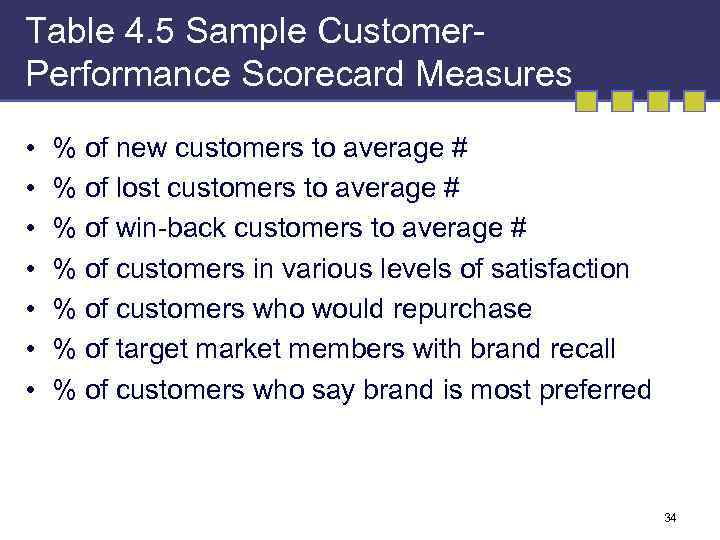 Table 4.5 Sample Customer-Performance Scorecard Measures

• % of new customers to average #
• % of lost customers to average #
• % of win-back customers to average #
• % of customers in various levels of satisfaction
• % of customers who would repurchase
• % of target market members with brand recall
• % of customers who say brand is most preferred

34